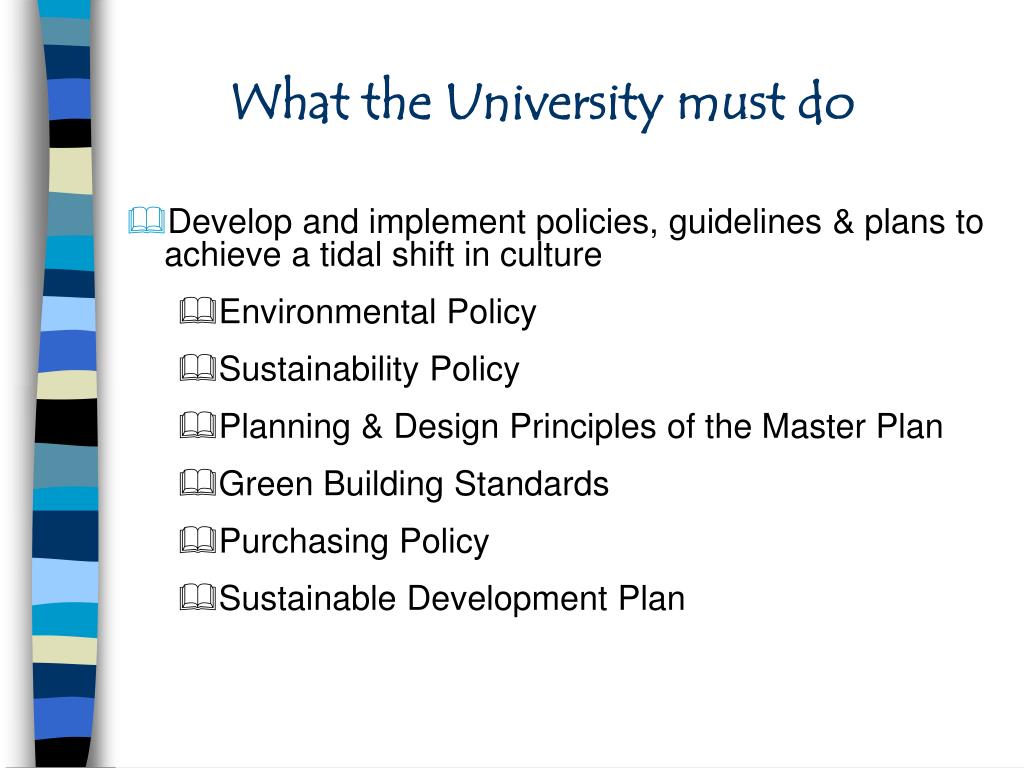 What the University must do

Develop and implement policies, guidelines & plans to achieve a tidal shift in culture

Environmental Policy

Sustainability Policy

Planning & Design Principles of the Master Plan

Green Building Standards

Purchasing Policy

Sustainable Development Plan